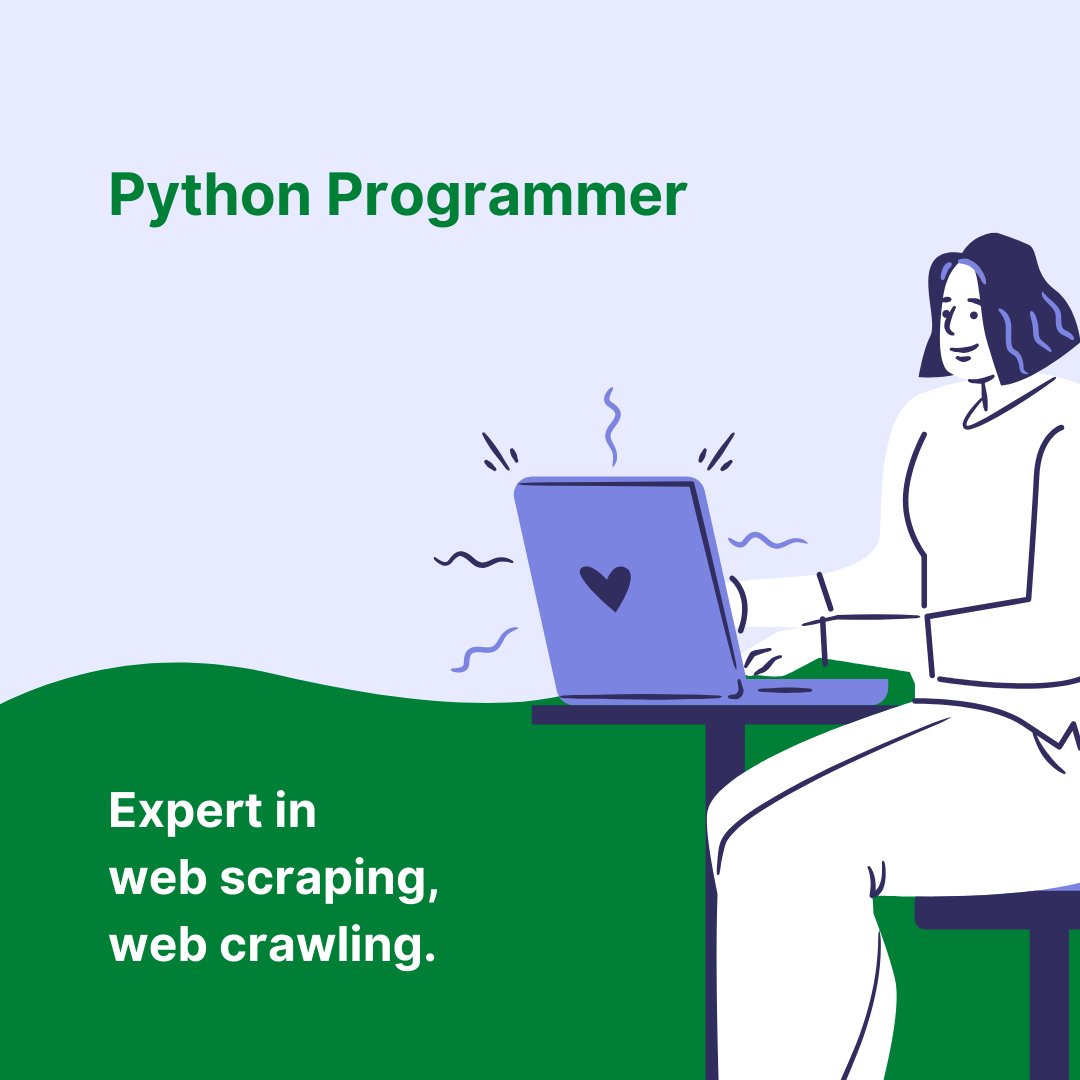 Python Programmer

Expert in web scraping, web crawling.